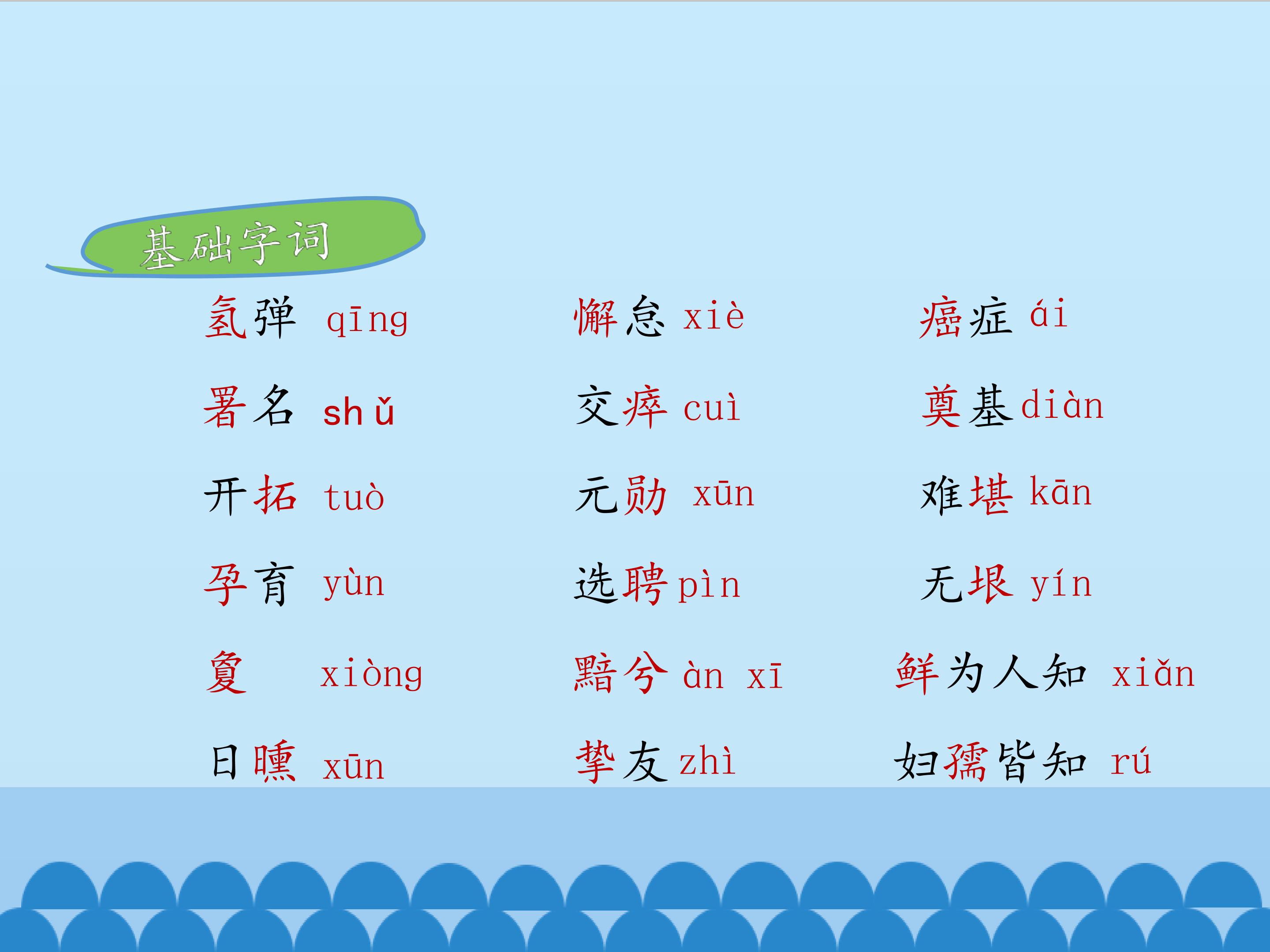 基础字词

氢弹 qīng

署名 shǔ

开拓 tuò

孕育 yùn

夐 xiòng

日曛 xūn

懈怠 xiè

交瘁 cuì

元勋 xūn

选聘 pìn

黯兮 àn xī

挚友 zhì

癌症 ái

奠基 diàn

难堪 kān

无垠 yín

鲜为人知 xiǎn

妇孺皆知 rú